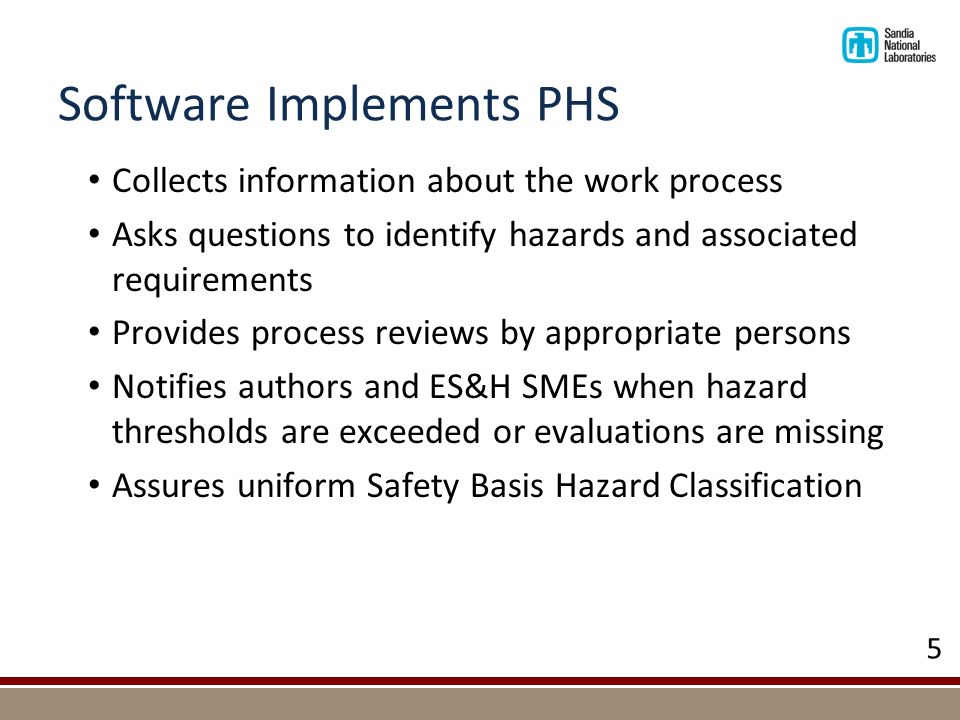 Sandia National Laboratories

Software Implements PHS

• Collects information about the work process
• Asks questions to identify hazards and associated requirements
• Provides process reviews by appropriate persons
• Notifies authors and ES&H SMEs when hazard thresholds are exceeded or evaluations are missing
• Assures uniform Safety Basis Hazard Classification

5